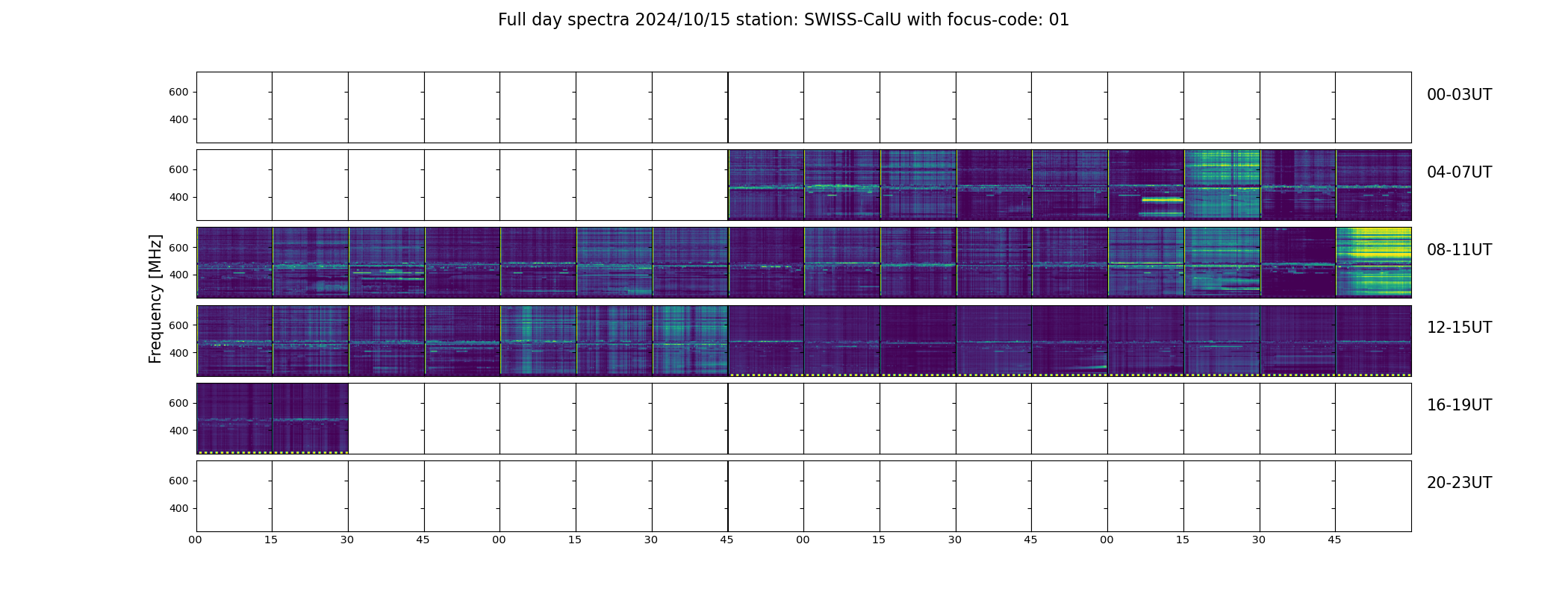 Full day spectra 2024/10/15 station: SWISS-CalU with focus-code: 01

Frequency [MHz]

600
400
00-03UT

600
400
04-07UT

600
400
08-11UT

600
400
12-15UT

600
400
16-19UT

600
400
20-23UT

00 15 30 45 00 15 30 45 00 15 30 45 00 15 30 45